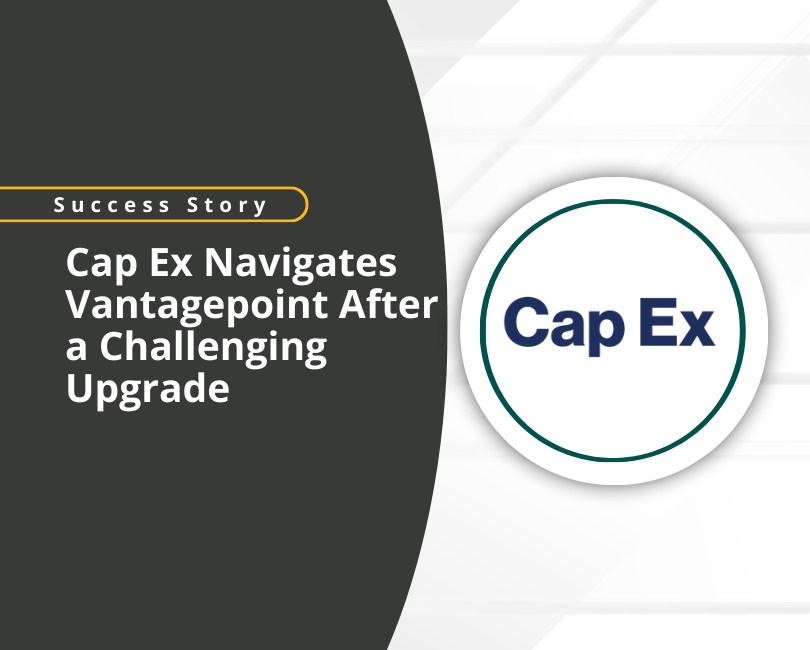 Success Story

Cap Ex Navigates Vantagepoint After a Challenging Upgrade

Cap Ex